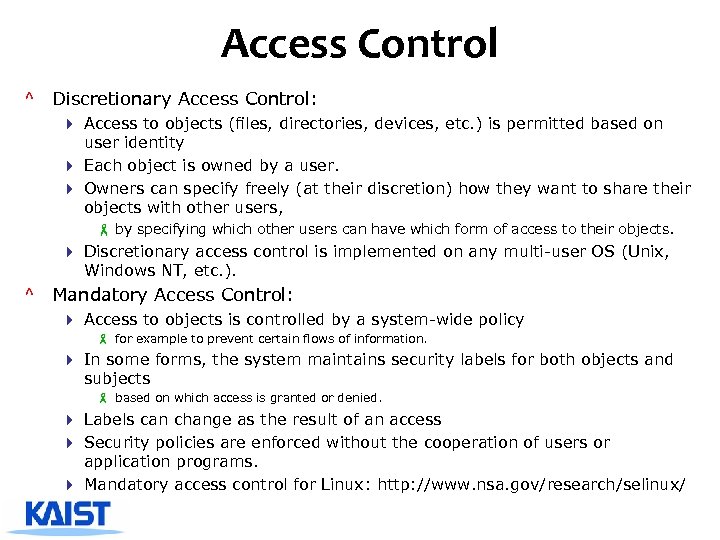 Access Control

^ Discretionary Access Control:

Access to objects (files, directories, devices, etc.) is permitted based on user identity

Each object is owned by a user.

Owners can specify freely (at their discretion) how they want to share their objects with other users,

by specifying which other users can have which form of access to their objects.

Discretionary access control is implemented on any multi-user OS (Unix, Windows NT, etc.).

^ Mandatory Access Control:

Access to objects is controlled by a system-wide policy

for example to prevent certain flows of information.

In some forms, the system maintains security labels for both objects and subjects

based on which access is granted or denied.

Labels can change as the result of an access

Security policies are enforced without the cooperation of users or application programs.

Mandatory access control for Linux: http://www.nsa.gov/research/selinux/

KAIST